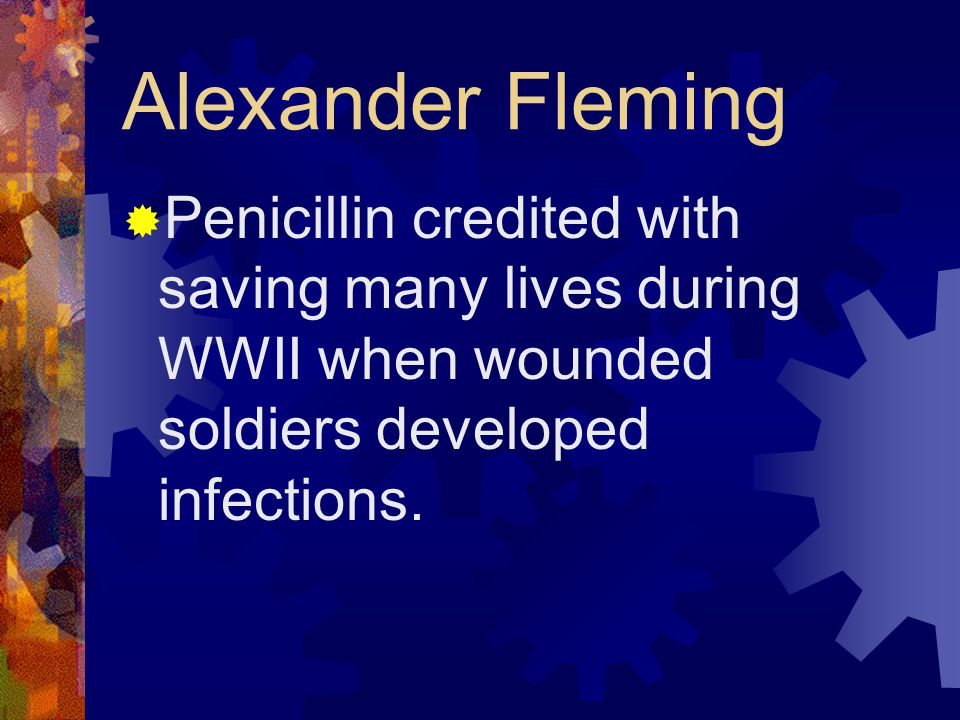 Alexander Fleming

Penicillin credited with saving many lives during WWII when wounded soldiers developed infections.